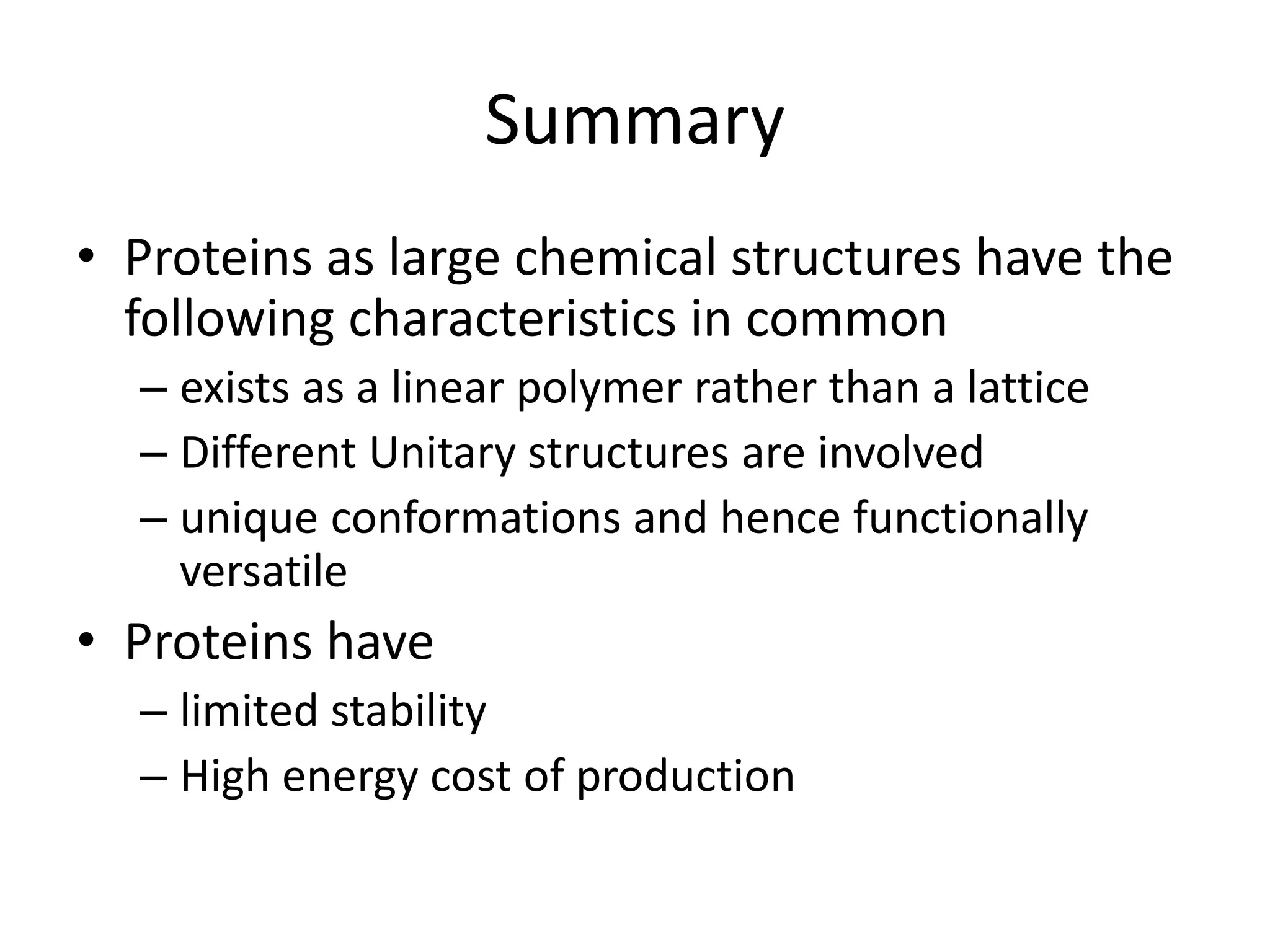 Summary

• Proteins as large chemical structures have the following characteristics in common
– exists as a linear polymer rather than a lattice
– Different Unitary structures are involved
– unique conformations and hence functionally versatile

• Proteins have
– limited stability
– High energy cost of production